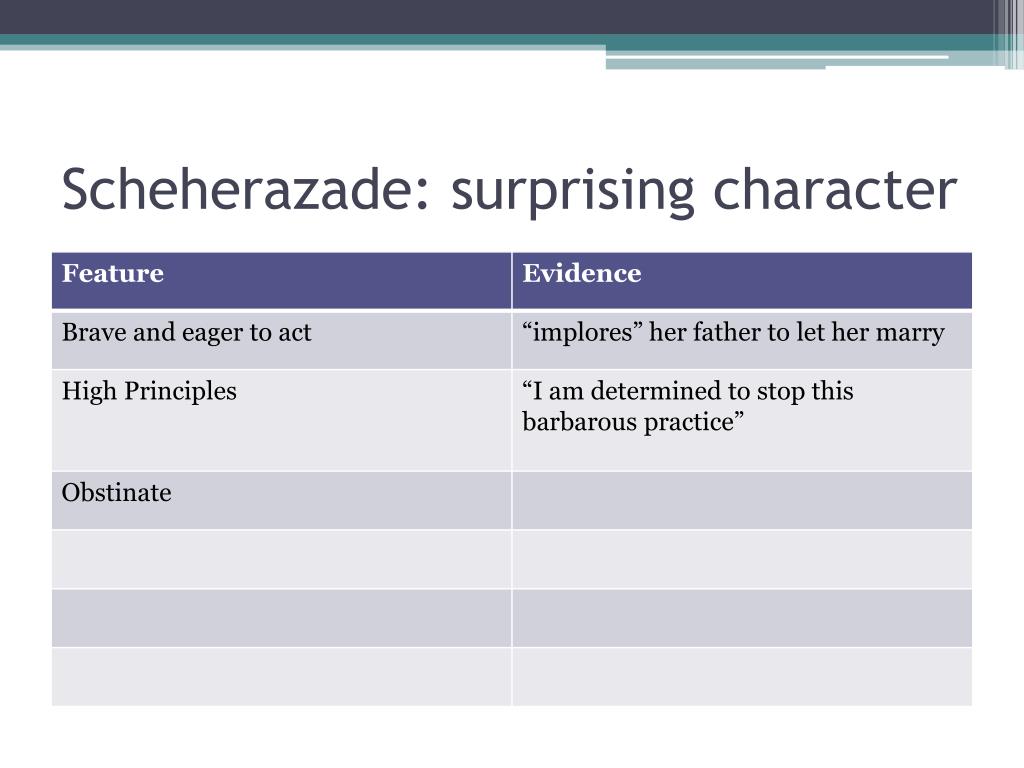 Scheherazade: surprising character

| Feature | Evidence |
|---|---|
| Brave and eager to act | “implores” her father to let her marry |
| High Principles | “I am determined to stop this barbarous practice” |
| Obstinate | |
| | |
| | |
| | |